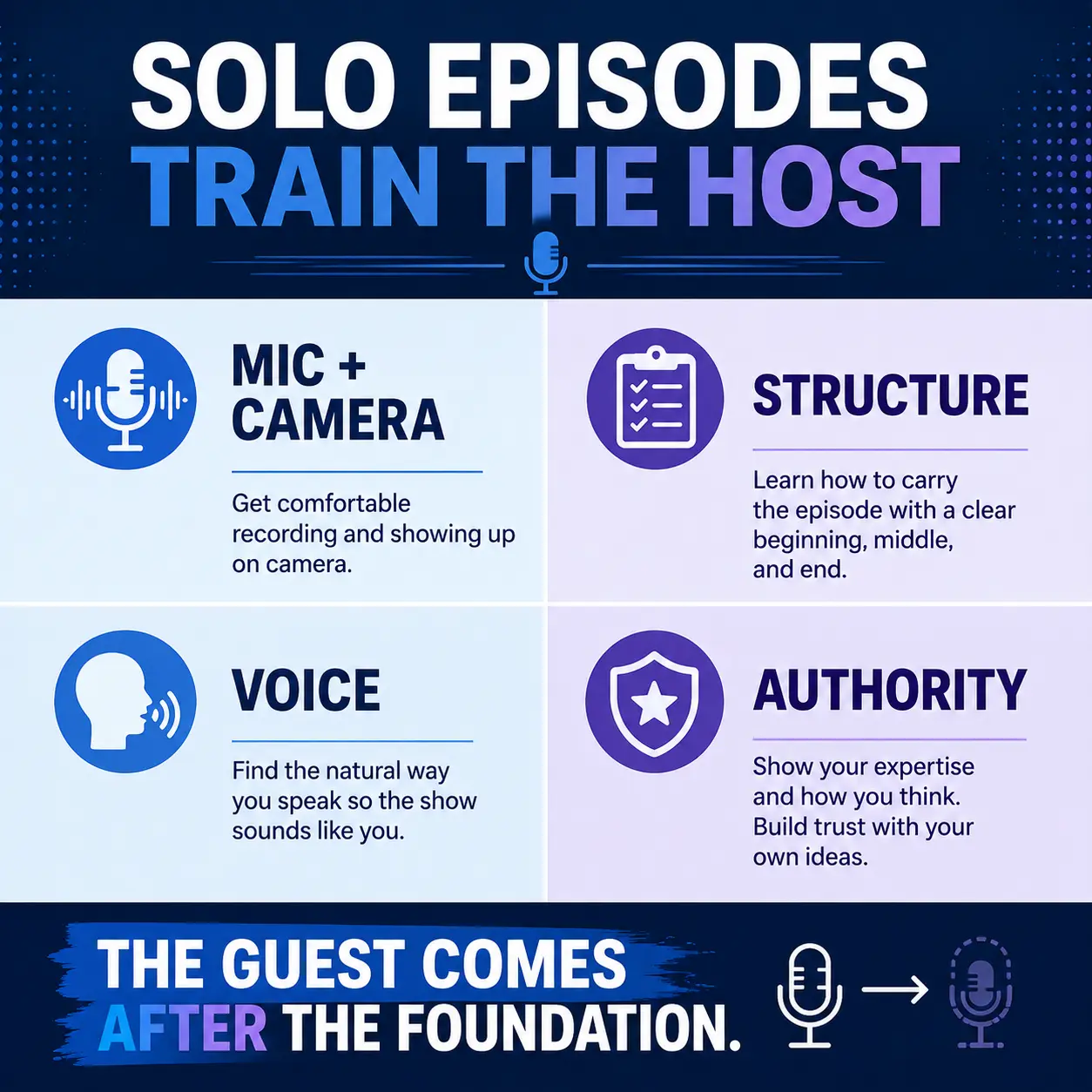 SOLO EPISODES
TRAIN THE HOST

MIC + CAMERA

Get comfortable recording and showing up on camera.

STRUCTURE

Learn how to carry the episode with a clear beginning, middle, and end.

VOICE

Find the natural way you speak so the show sounds like you.

AUTHORITY

Show your expertise and how you think. Build trust with your own ideas.

THE GUEST COMES AFTER THE FOUNDATION.